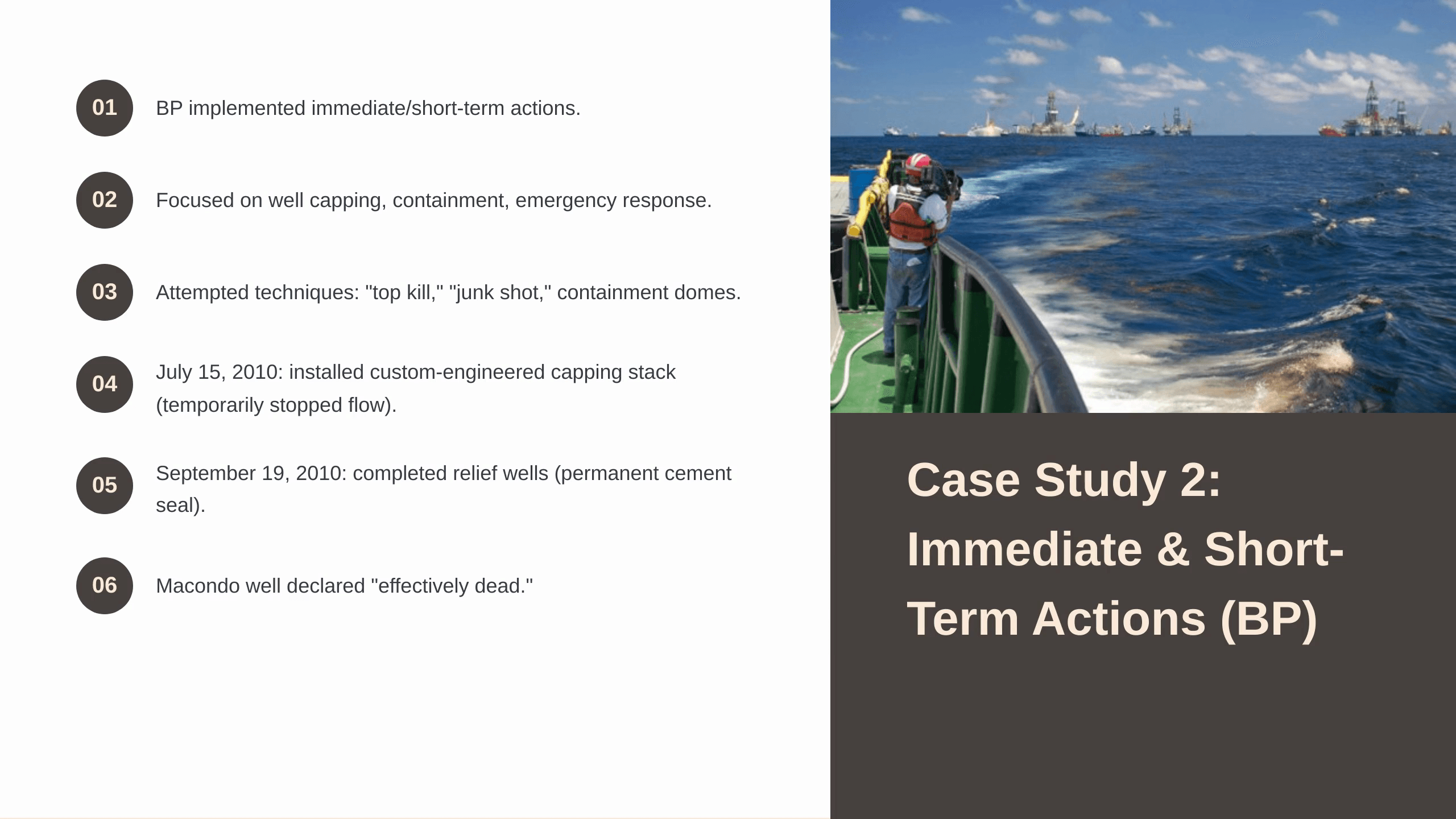 01 BP implemented immediate/short-term actions.

02 Focused on well capping, containment, emergency response.

03 Attempted techniques: "top kill," "junk shot," containment domes.

04 July 15, 2010: installed custom-engineered capping stack (temporarily stopped flow).

05 September 19, 2010: completed relief wells (permanent cement seal).

06 Macondo well declared "effectively dead."

Case Study 2: Immediate & Short-Term Actions (BP)